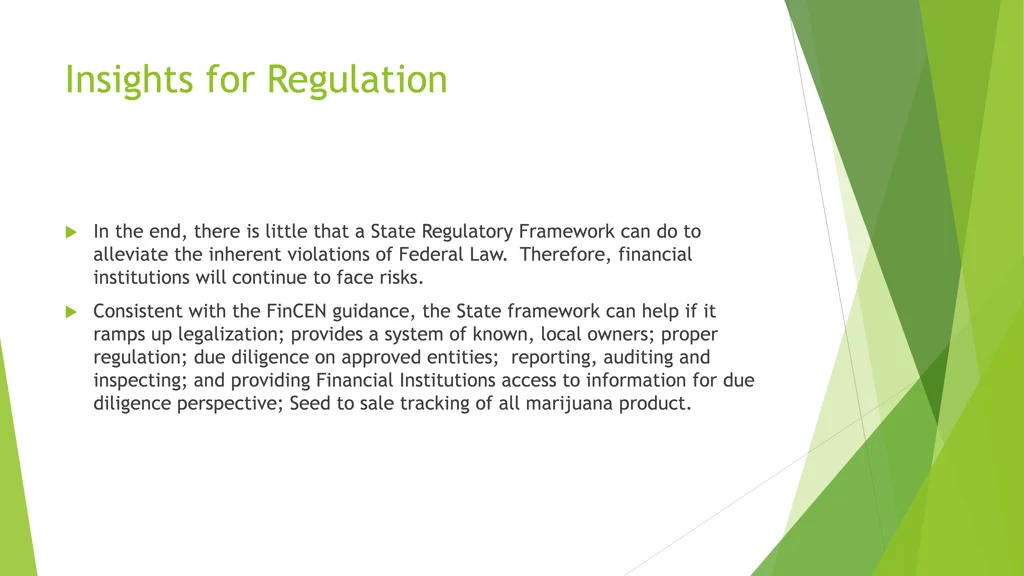 Insights for Regulation

In the end, there is little that a State Regulatory Framework can do to alleviate the inherent violations of Federal Law. Therefore, financial institutions will continue to face risks.

Consistent with the FinCEN guidance, the State framework can help if it ramps up legalization; provides a system of known, local owners; proper regulation; due diligence on approved entities; reporting, auditing and inspecting; and providing Financial Institutions access to information for due diligence perspective; Seed to sale tracking of all marijuana product.